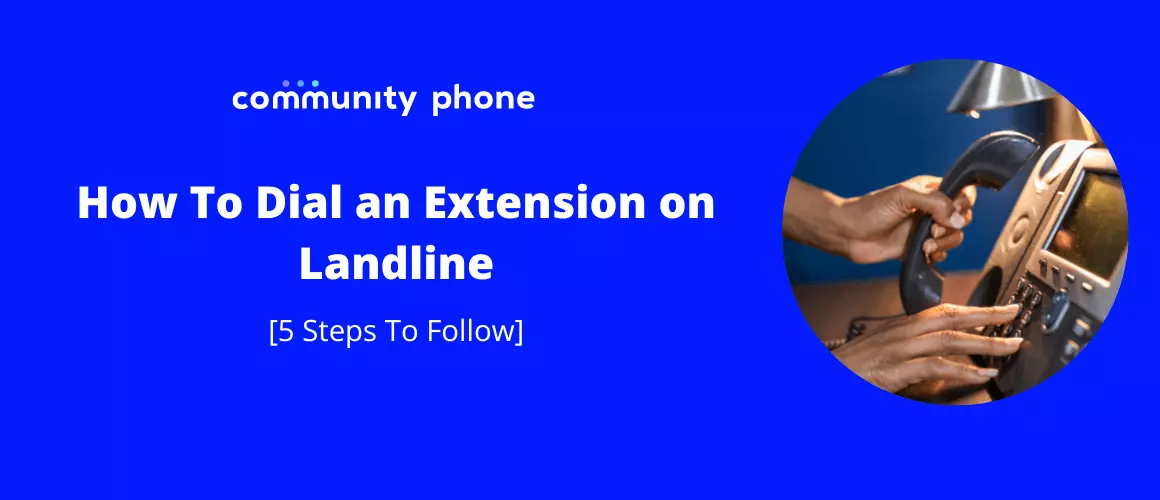 community phone

How To Dial an Extension on Landline

[5 Steps To Follow]